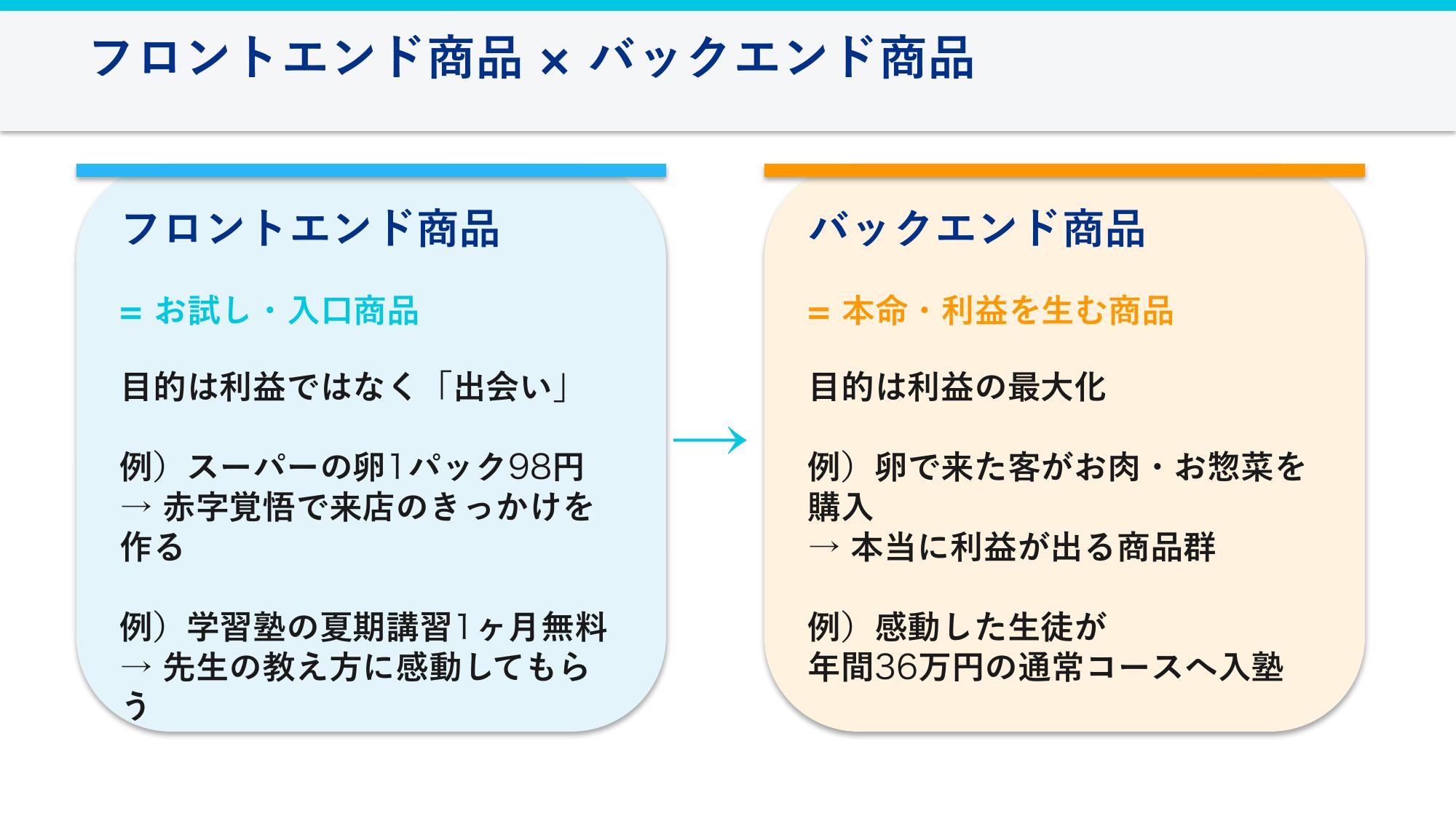 フロントエンド商品 × バックエンド商品

フロントエンド商品

= お試し・入口商品

目的は利益ではなく「出会い」

例）スーパーの卵1パック98円
→ 赤字覚悟で来店のきっかけを作る

例）学習塾の夏期講習1ヶ月無料
→ 先生の教え方に感動してもらう

→

バックエンド商品

= 本命・利益を生む商品

目的は利益の最大化

例）卵で来た客がお肉・お惣菜を購入
→ 本当に利益が出る商品群

例）感動した生徒が
年間36万円の通常コースへ入塾